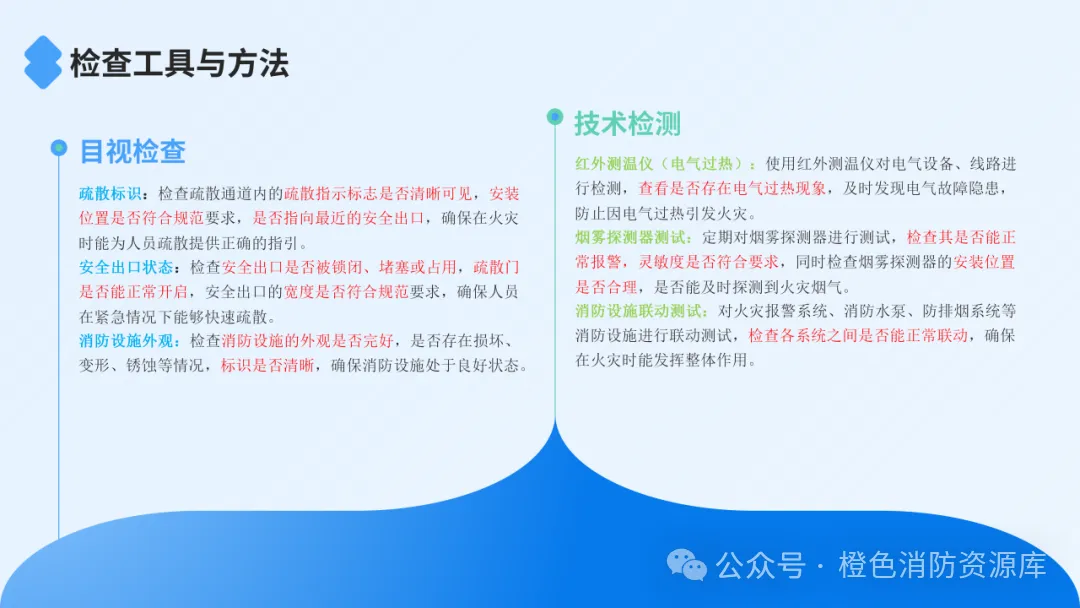 检查工具与方法

目视检查

疏散标识：检查疏散通道内的疏散指示标志是否清晰可见，安装位置是否符合规范要求，是否指向最近的安全出口，确保在火灾时能为人员疏散提供正确的指引。
安全出口状态：检查安全出口是否被锁闭、堵塞或占用，疏散门是否能正常开启，安全出口的宽度是否符合规范要求，确保人员在紧急情况下能够快速疏散。
消防设施外观：检查消防设施的外观是否完好，是否存在损坏、变形、锈蚀等情况，标识是否清晰，确保消防设施处于良好状态。

技术检测

红外测温仪（电气过热）：使用红外测温仪对电气设备、线路进行检测，查看是否存在电气过热现象，及时发现电气故障隐患，防止因电气过热引发火灾。
烟雾探测器测试：定期对烟雾探测器进行测试，检查其是否能正常报警，灵敏度是否符合要求，同时检查烟雾探测器的安装位置是否合理，是否能及时探测到火灾烟气。
消防设施联动测试：对火灾报警系统、消防水泵、防排烟系统等消防设施进行联动测试，检查各系统之间是否能正常联动，确保在火灾时能发挥整体作用。

公众号 · 橙色消防资源库